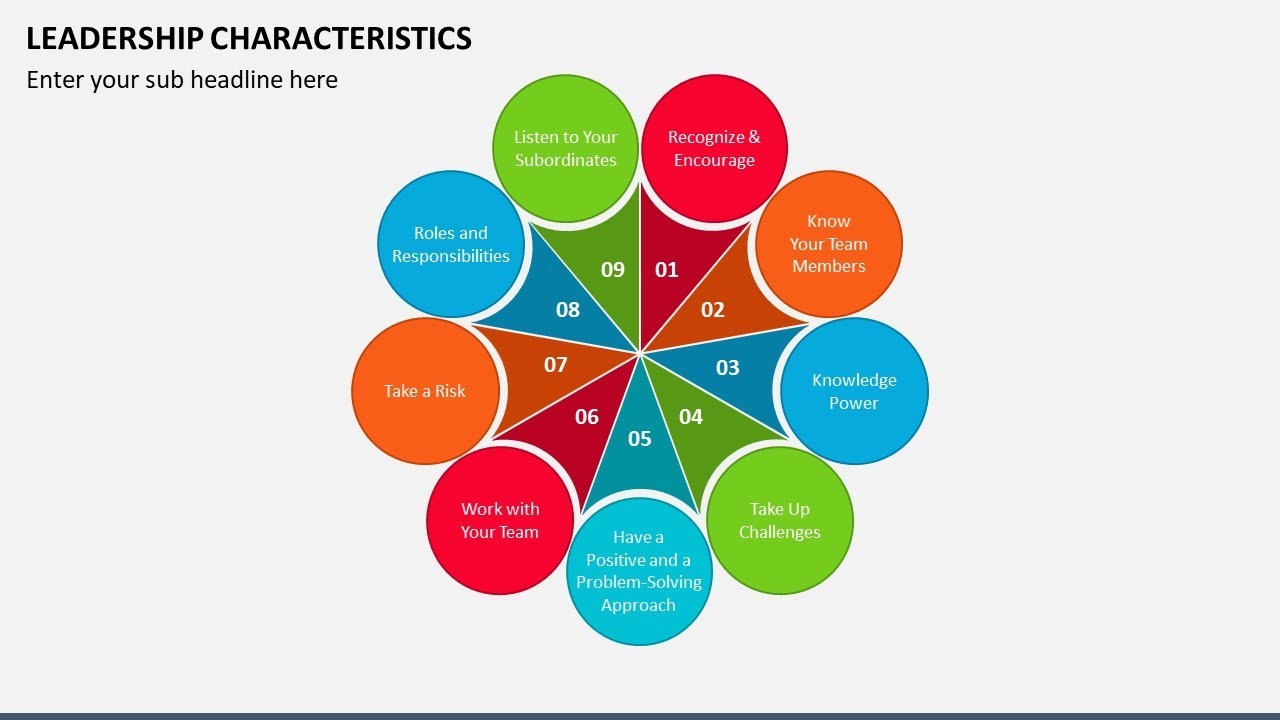 LEADERSHIP CHARACTERISTICS

Enter your sub headline here

01
Recognize & Encourage

02
Know Your Team Members

03
Knowledge Power

04
Take Up Challenges

05
Have a Positive and a Problem-Solving Approach

06
Work with Your Team

07
Take a Risk

08
Roles and Responsibilities

09
Listen to Your Subordinates